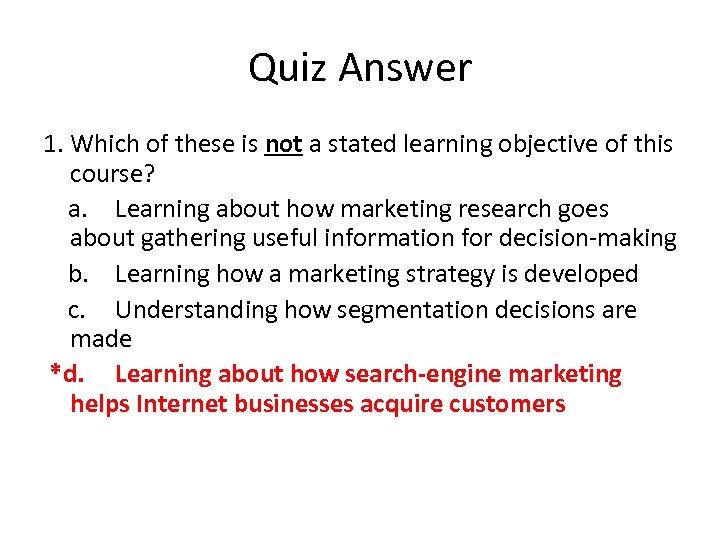 Quiz Answer

1. Which of these is not a stated learning objective of this course?

a. Learning about how marketing research goes about gathering useful information for decision-making

b. Learning how a marketing strategy is developed

c. Understanding how segmentation decisions are made

*d. Learning about how search-engine marketing helps Internet businesses acquire customers